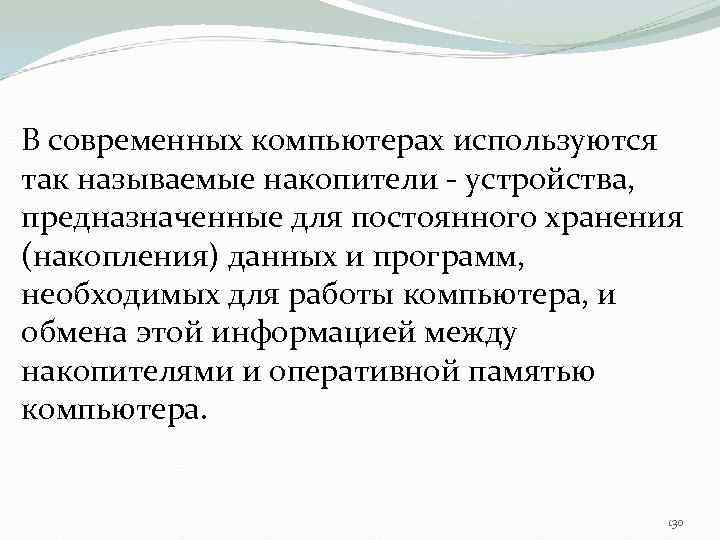 В современных компьютерах используются так называемые накопители - устройства, предназначенные для постоянного хранения (накопления) данных и программ, необходимых для работы компьютера, и обмена этой информацией между накопителями и оперативной памятью компьютера.

130